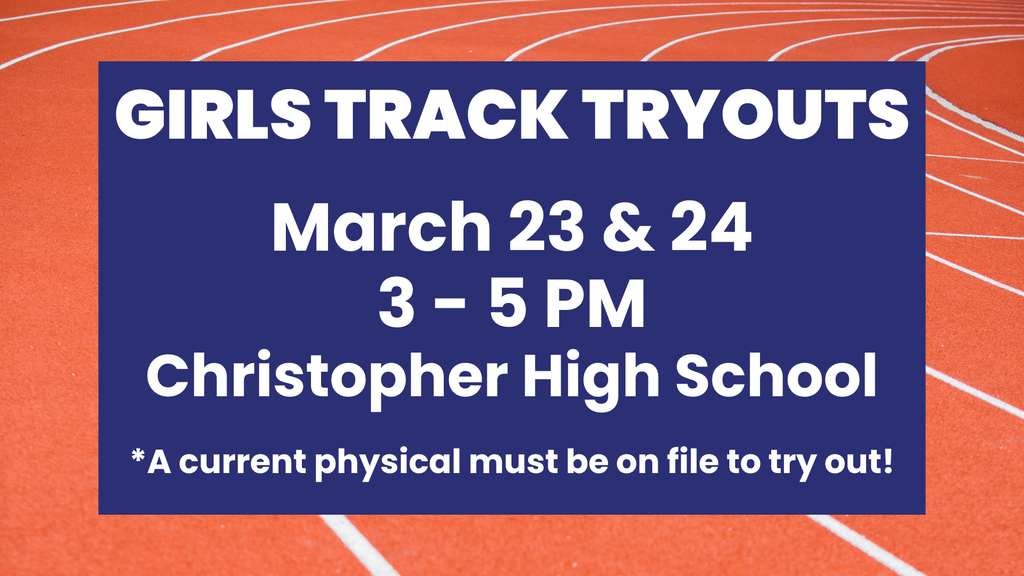 GIRLS TRACK TRYOUTS

March 23 & 24
3 - 5 PM
Christopher High School

*A current physical must be on file to try out!